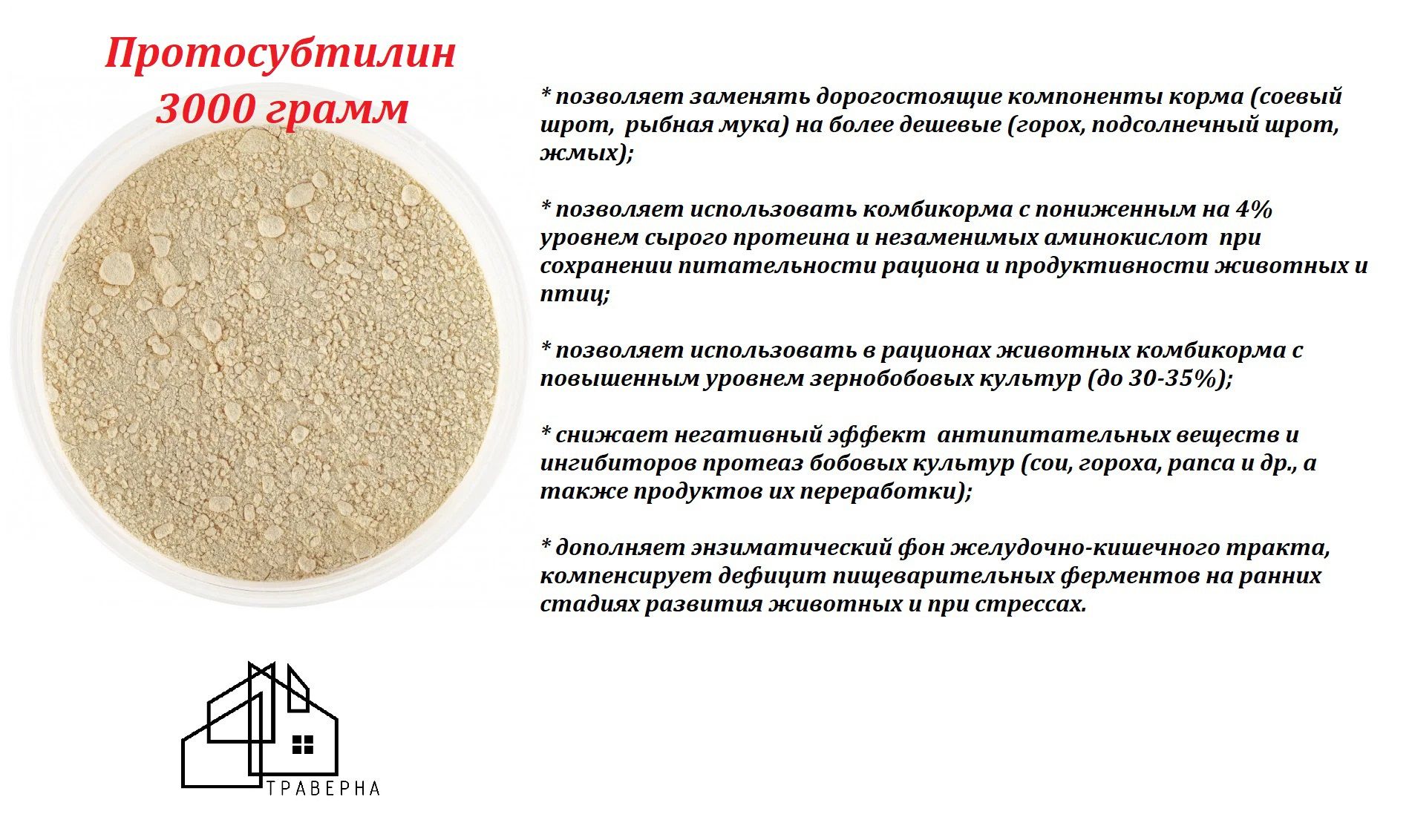 Протосубтилин 3000 грамм

* позволяет заменять дорогостоящие компоненты корма (соевый шрот, рыбная мука) на более дешевые (горох, подсолнечный шрот, жмых);

* позволяет использовать комбикорма с пониженным на 4% уровнем сырого протеина и незаменимых аминокислот при сохранении питательности рациона и продуктивности животных и птиц;

* позволяет использовать в рационах животных комбикорма с повышенным уровнем зернобобовых культур (до 30-35%);

* снижает негативный эффект антипитательных веществ и ингибиторов протеаз бобовых культур (сои, гороха, рапса и др., а также продуктов их переработки);

* дополняет энзиматический фон желудочно-кишечного тракта, компенсирует дефицит пищеварительных ферментов на ранних стадиях развития животных и при стрессах.

ТРАВЕРНА